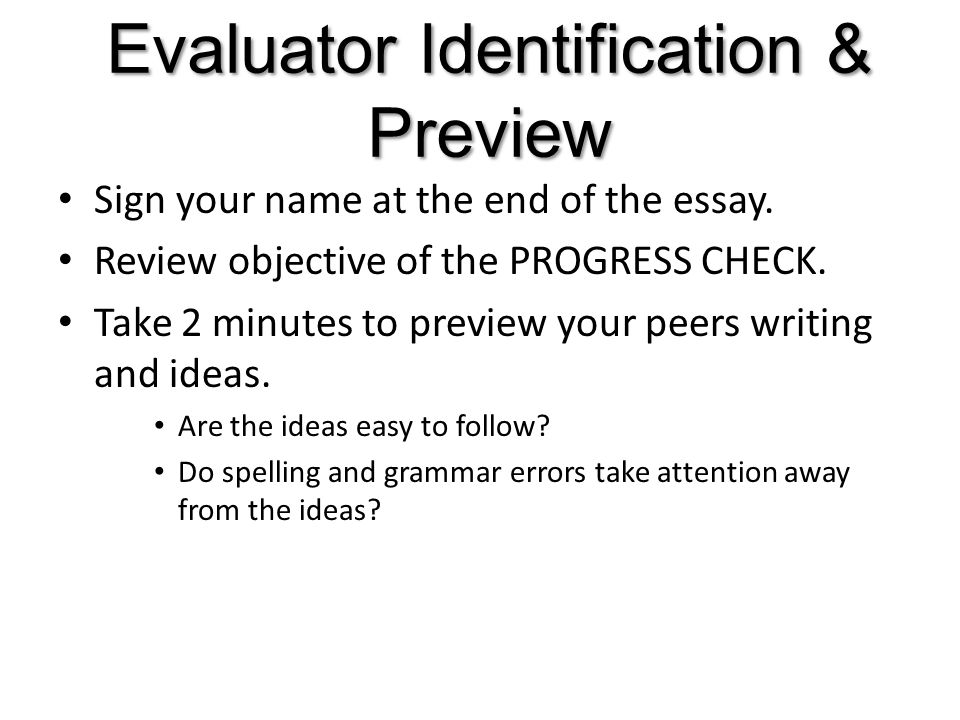 Evaluator Identification & Preview

• Sign your name at the end of the essay.
• Review objective of the PROGRESS CHECK.
• Take 2 minutes to preview your peers writing and ideas.
  • Are the ideas easy to follow?
  • Do spelling and grammar errors take attention away from the ideas?